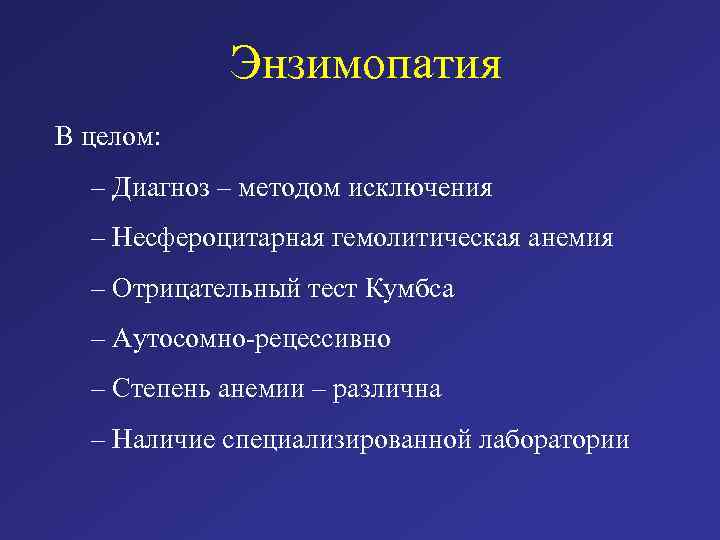 Энзимопатия

В целом:

– Диагноз – методом исключения

– Несфероцитарная гемолитическая анемия

– Отрицательный тест Кумбса

– Аутосомно-рецессивно

– Степень анемии – различна

– Наличие специализированной лаборатории